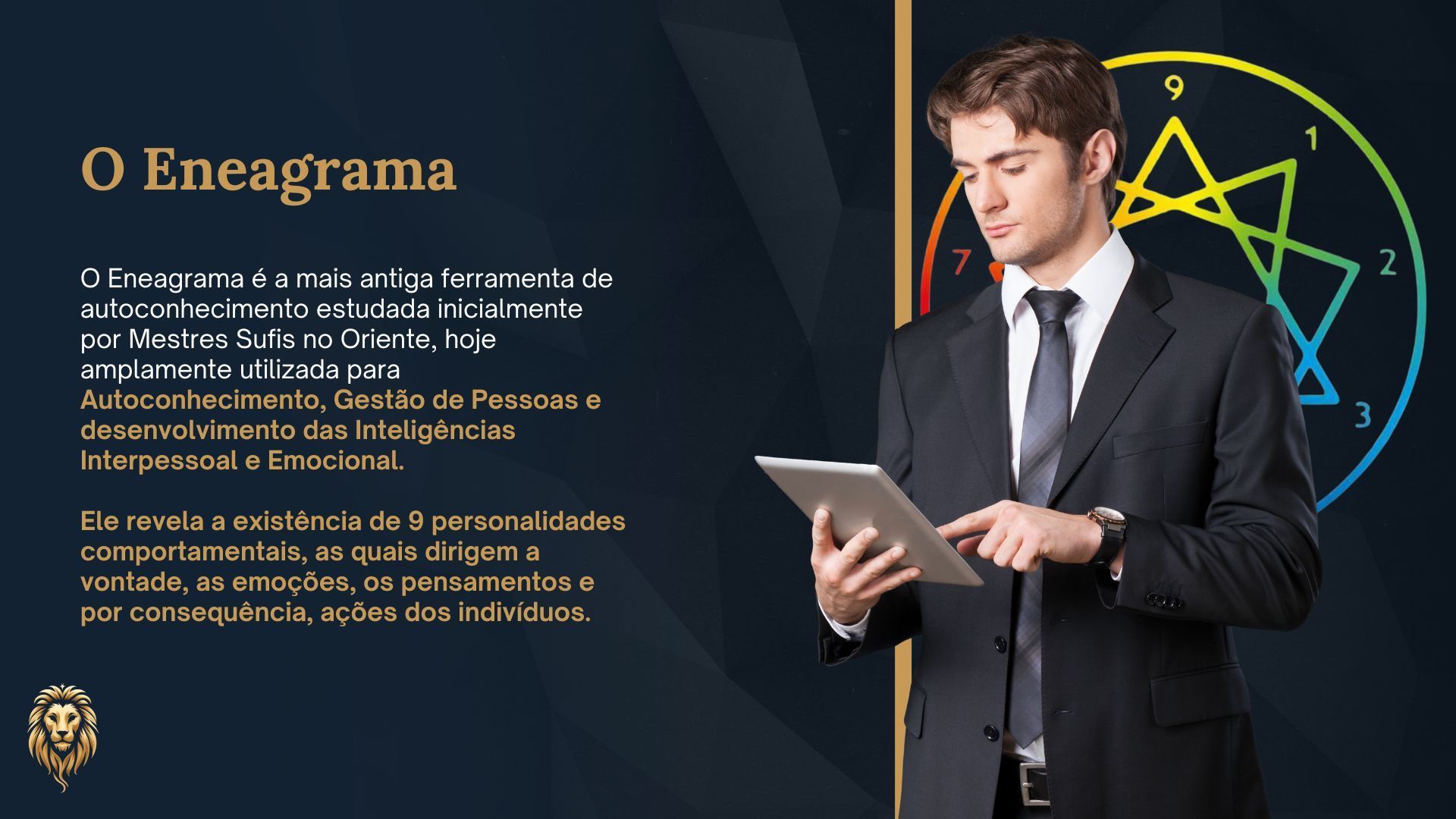 O Eneagrama

O Eneagrama é a mais antiga ferramenta de autoconhecimento estudada inicialmente por Mestres Sufis no Oriente, hoje amplamente utilizada para Autoconhecimento, Gestão de Pessoas e desenvolvimento das Inteligências Interpessoal e Emocional.

Ele revela a existência de 9 personalidades comportamentais, as quais dirigem a vontade, as emoções, os pensamentos e por consequência, ações dos indivíduos.

9
1
2
3
7